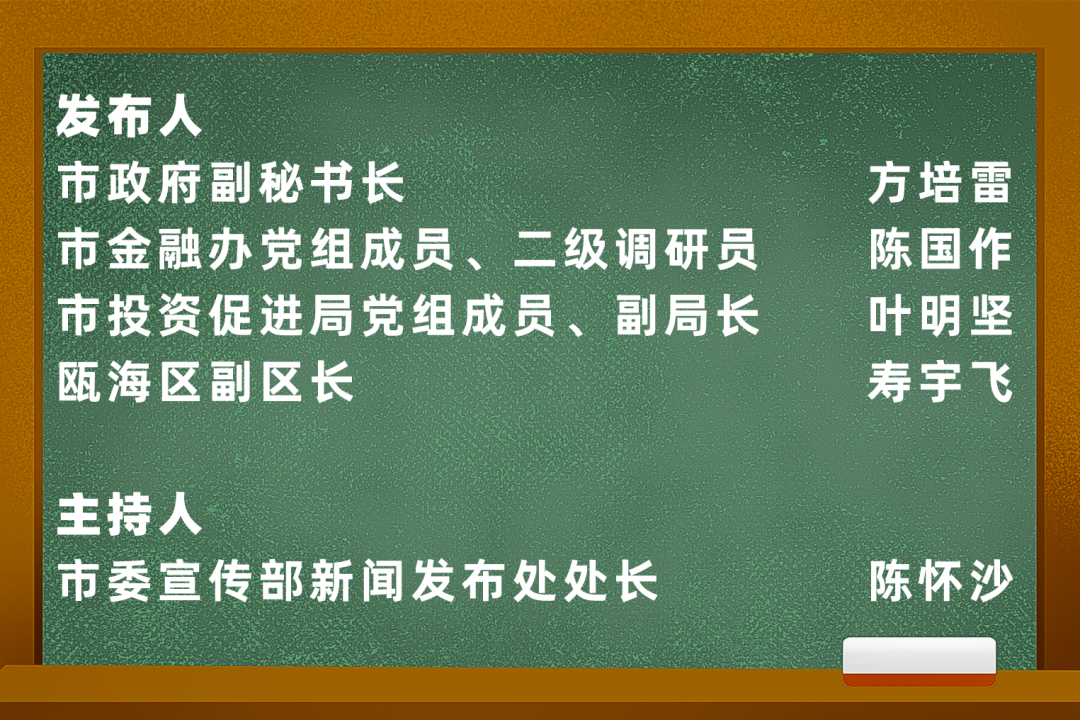 发布人
市政府副秘书长 方培雷
市金融办党组成员、二级调研员 陈国作
市投资促进局党组成员、副局长 叶明坚
瓯海区副区长 寿宇飞

主持人
市委宣传部新闻发布处处长 陈怀沙